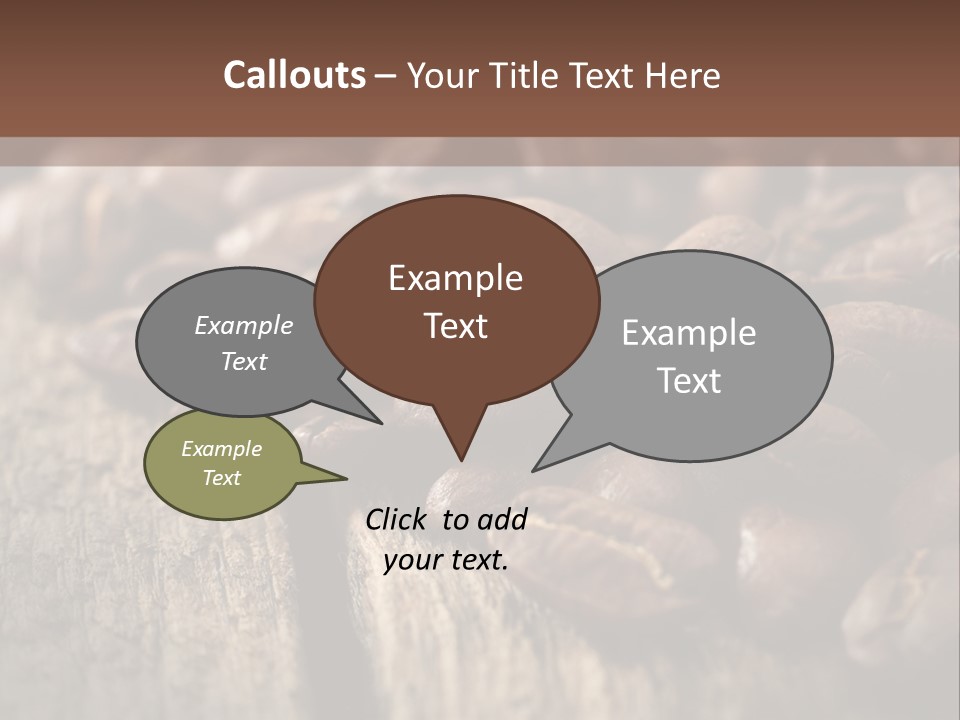 Callouts – Your Title Text Here

Example Text

Example Text

Example Text

Example Text

Click to add your text.